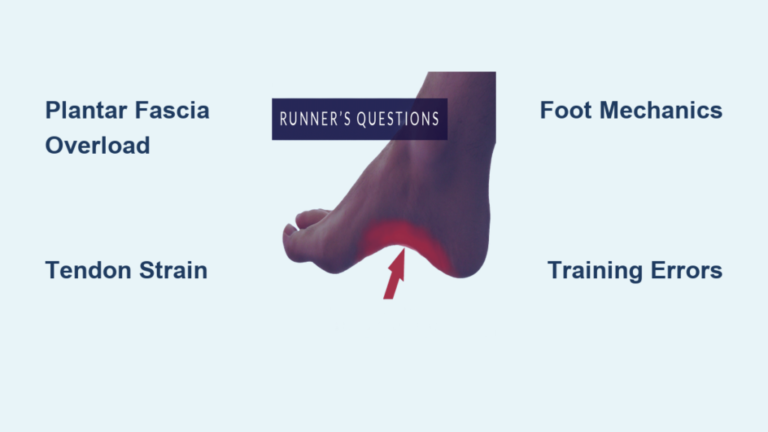 Plantar Fascia Overload

RUNNER'S QUESTIONS

Foot Mechanics

Tendon Strain

Training Errors